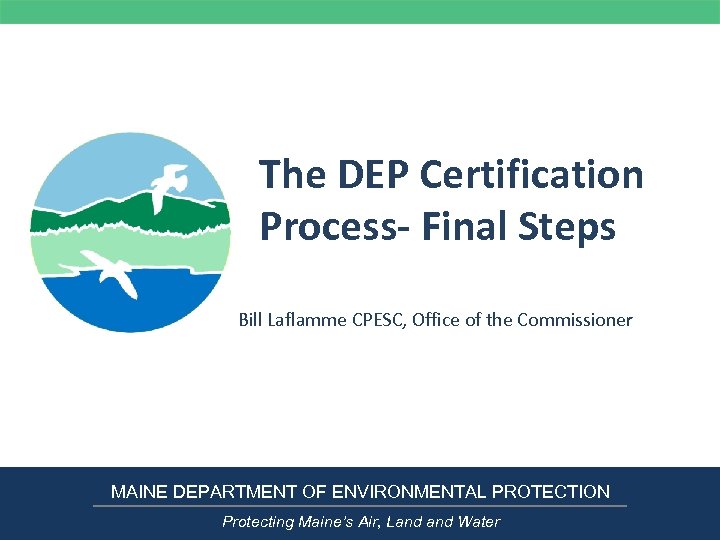 The DEP Certification Process- Final Steps

Bill Laflamme CPESC, Office of the Commissioner

MAINE DEPARTMENT OF ENVIRONMENTAL PROTECTION

Protecting Maine's Air, Land and Water